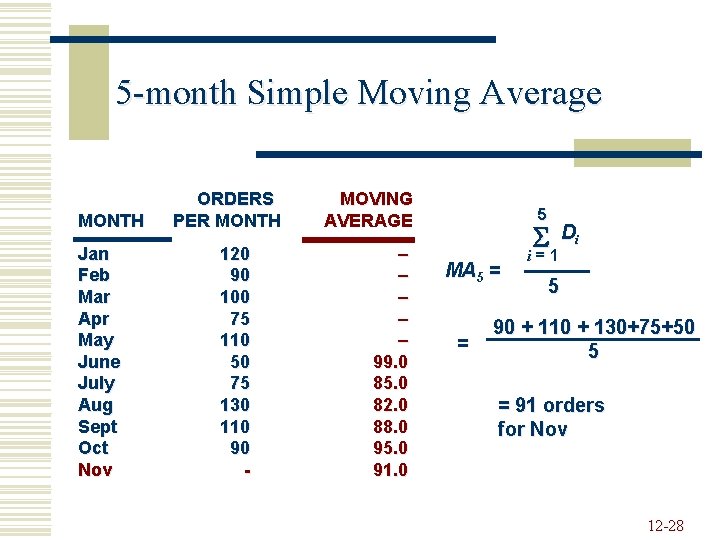 5-month Simple Moving Average

| MONTH | ORDERS PER MONTH | MOVING AVERAGE |
|---|---|---|
| Jan | 120 | – |
| Feb | 90 | – |
| Mar | 100 | – |
| Apr | 75 | – |
| May | 110 | – |
| June | 50 | 99.0 |
| July | 75 | 85.0 |
| Aug | 130 | 82.0 |
| Sept | 110 | 88.0 |
| Oct | 90 | 95.0 |
| Nov | - | 91.0 |

$MA_5 = \frac{\sum_{i=1}^{5} D_i}{5}$

$= \frac{90 + 110 + 130+75+50}{5}$

= 91 orders for Nov

12-28